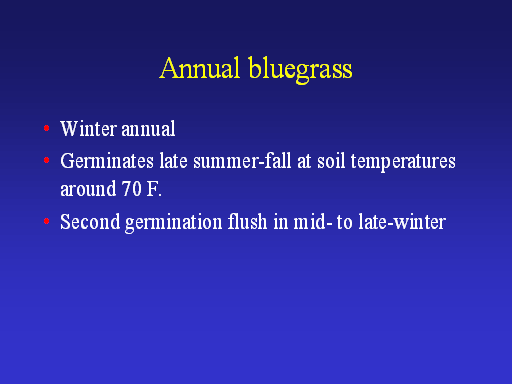 Annual bluegrass

• Winter annual
• Germinates late summer-fall at soil temperatures around 70 F.
• Second germination flush in mid- to late-winter